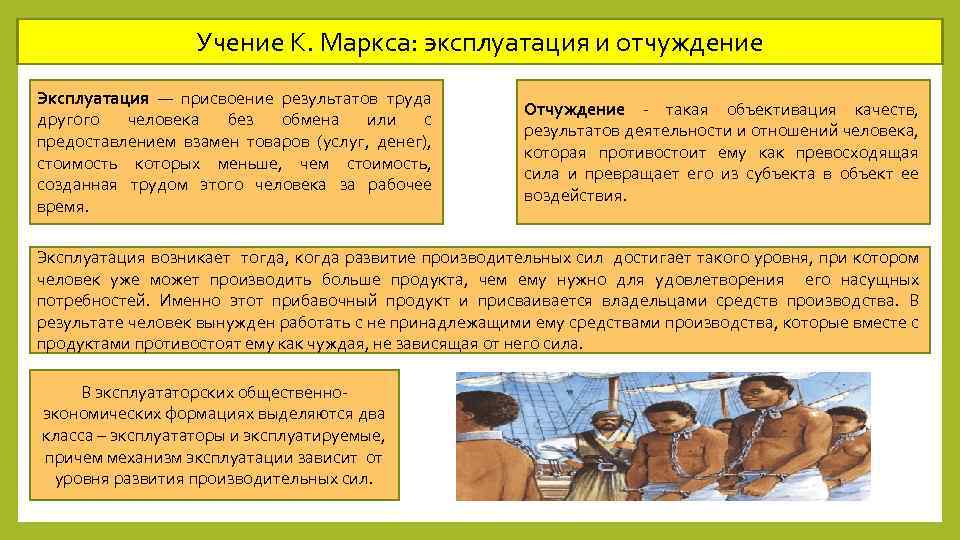 Учение К. Маркса: эксплуатация и отчуждение

Эксплуатация — присвоение результатов труда другого человека без обмена или с предоставлением взамен товаров (услуг, денег), стоимость которых меньше, чем стоимость, созданная трудом этого человека за рабочее время.

Отчуждение - такая объективация качеств, результатов деятельности и отношений человека, которая противостоит ему как превосходящая сила и превращает его из субъекта в объект ее воздействия.

Эксплуатация возникает тогда, когда развитие производительных сил достигает такого уровня, при котором человек уже может производить больше продукта, чем ему нужно для удовлетворения его насущных потребностей. Именно этот прибавочный продукт и присваивается владельцами средств производства. В результате человек вынужден работать с не принадлежащими ему средствами производства, которые вместе с продуктами противостоят ему как чуждая, не зависящая от него сила.

В эксплуататорских общественно-экономических формациях выделяются два класса – эксплуататоры и эксплуатируемые, причем механизм эксплуатации зависит от уровня развития производительных сил.